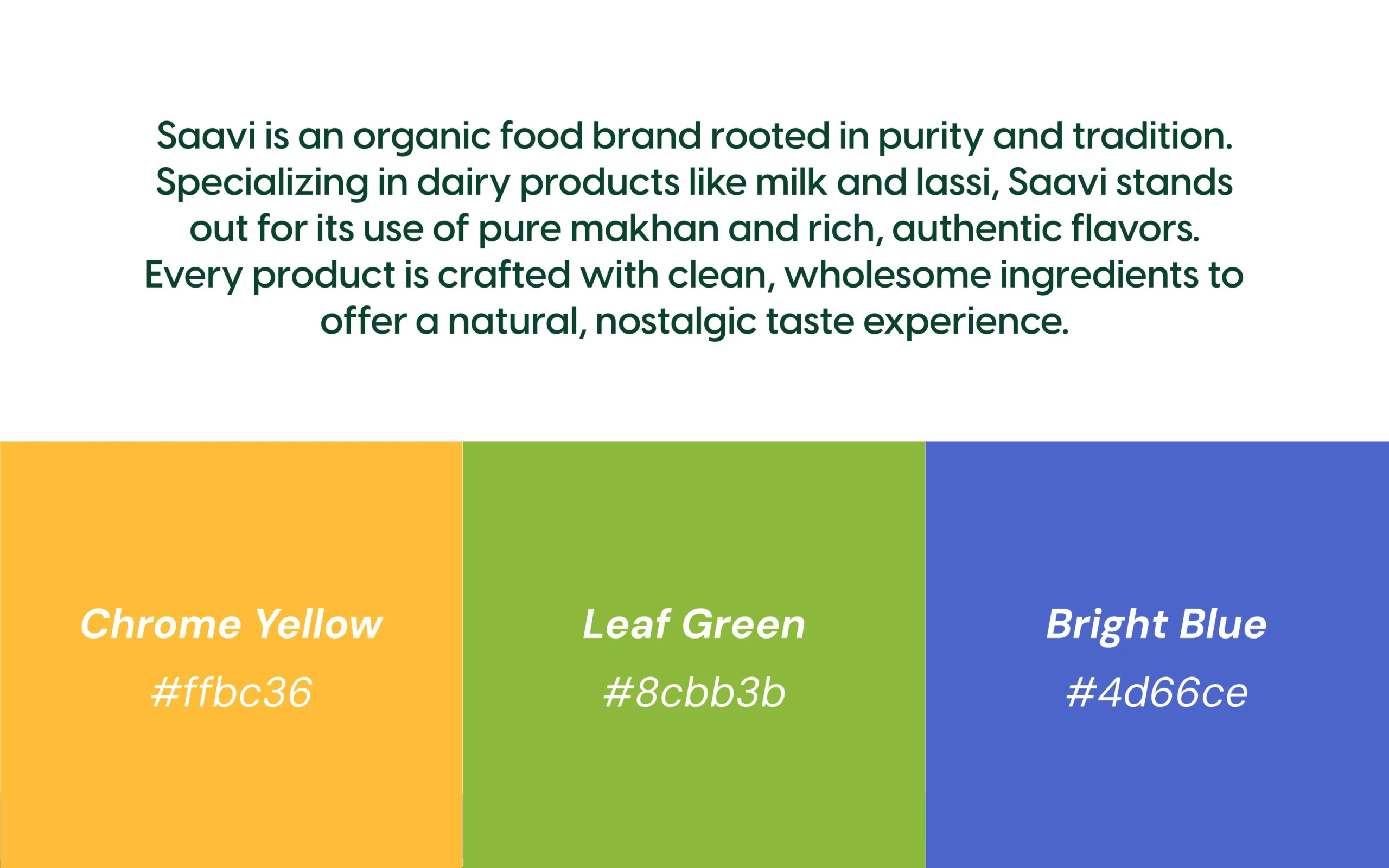 Saavi is an organic food brand rooted in purity and tradition. Specializing in dairy products like milk and lassi, Saavi stands out for its use of pure makhan and rich, authentic flavors. Every product is crafted with clean, wholesome ingredients to offer a natural, nostalgic taste experience.

Chrome Yellow
#ffbc36

Leaf Green
#8cbb3b

Bright Blue
#4d66ce